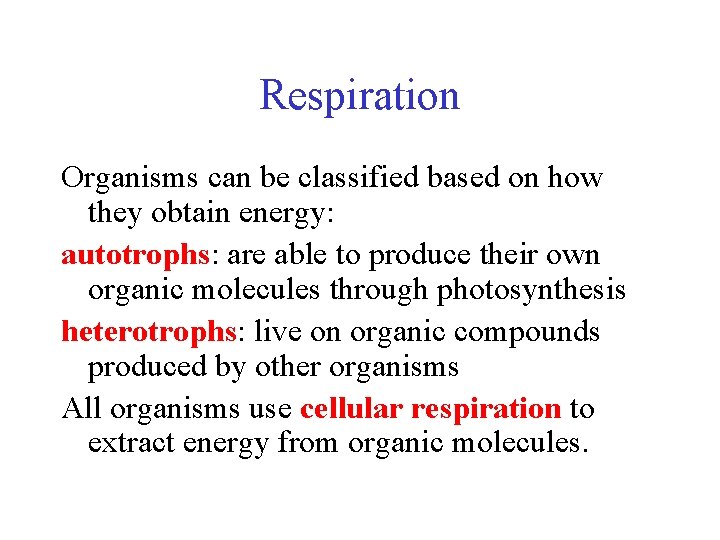 Respiration

Organisms can be classified based on how they obtain energy:

autotrophs: are able to produce their own organic molecules through photosynthesis

heterotrophs: live on organic compounds produced by other organisms

All organisms use cellular respiration to extract energy from organic molecules.